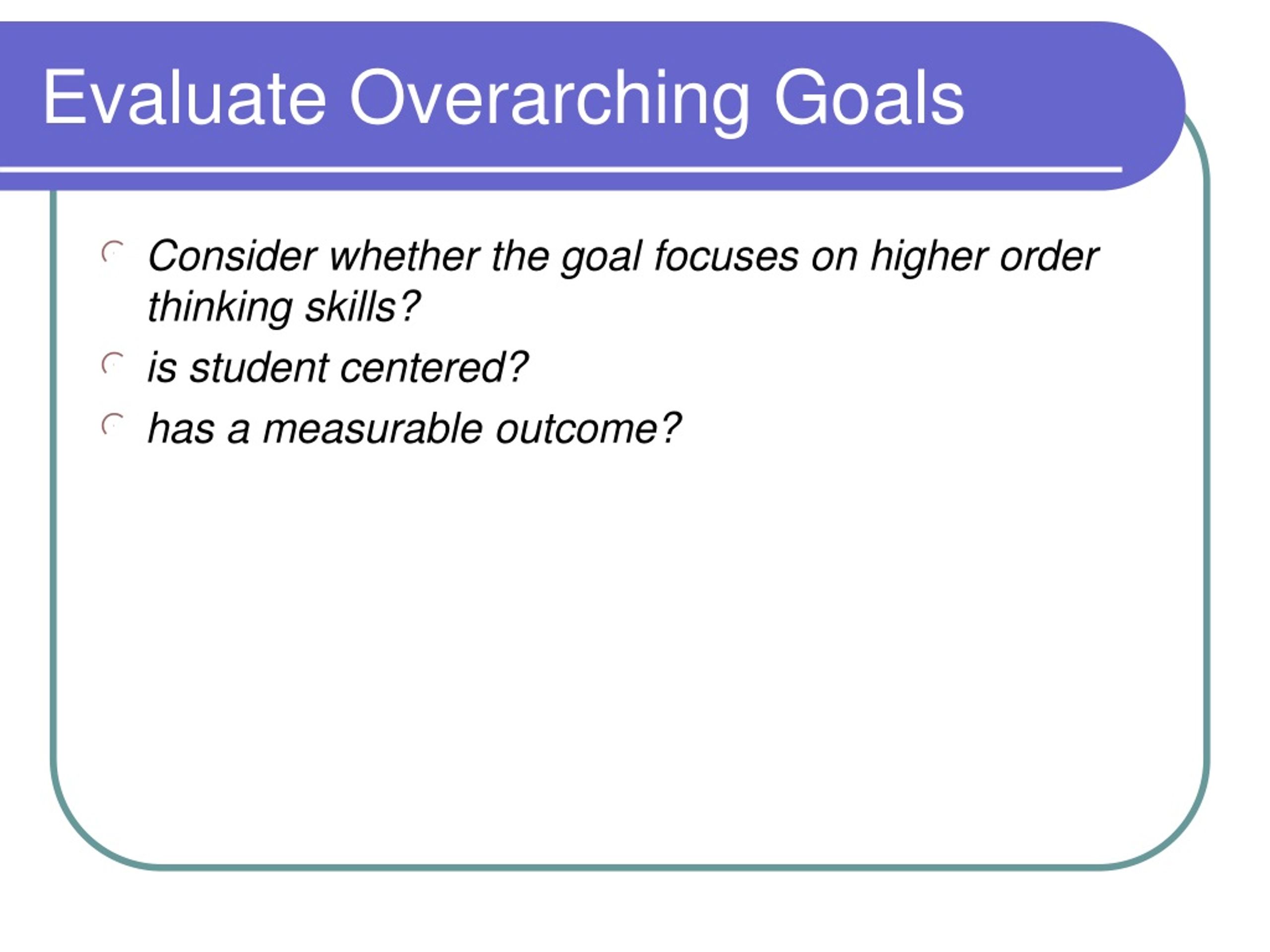 Evaluate Overarching Goals

Consider whether the goal focuses on higher order thinking skills?

is student centered?

has a measurable outcome?